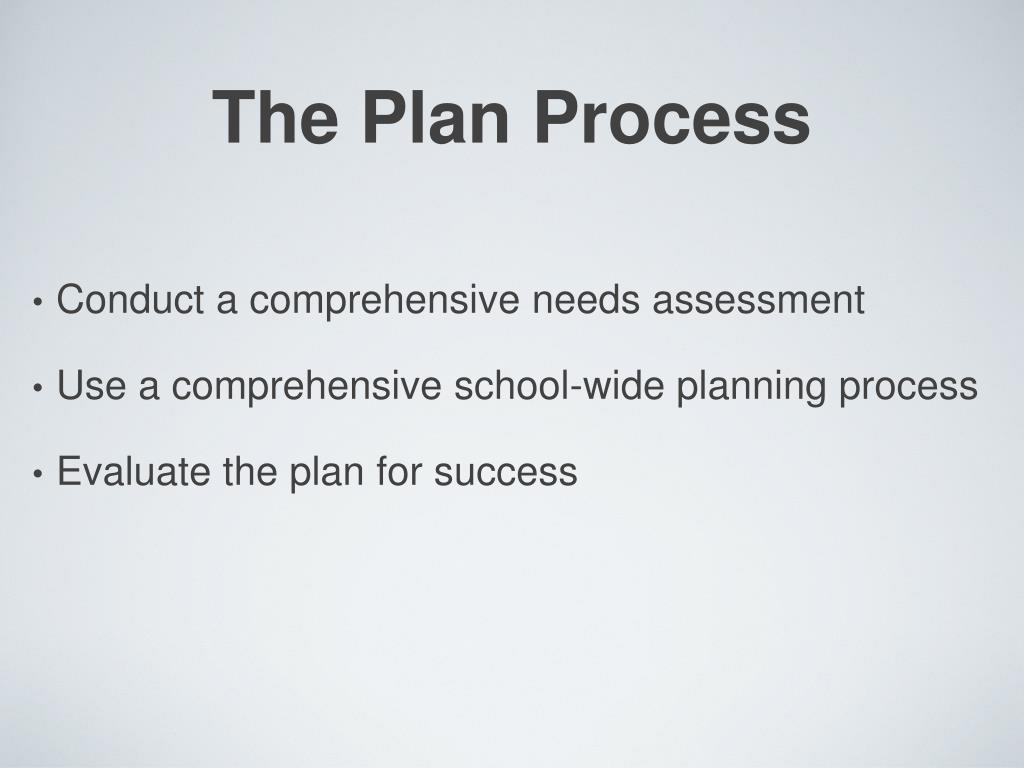 The Plan Process

• Conduct a comprehensive needs assessment

• Use a comprehensive school-wide planning process

• Evaluate the plan for success